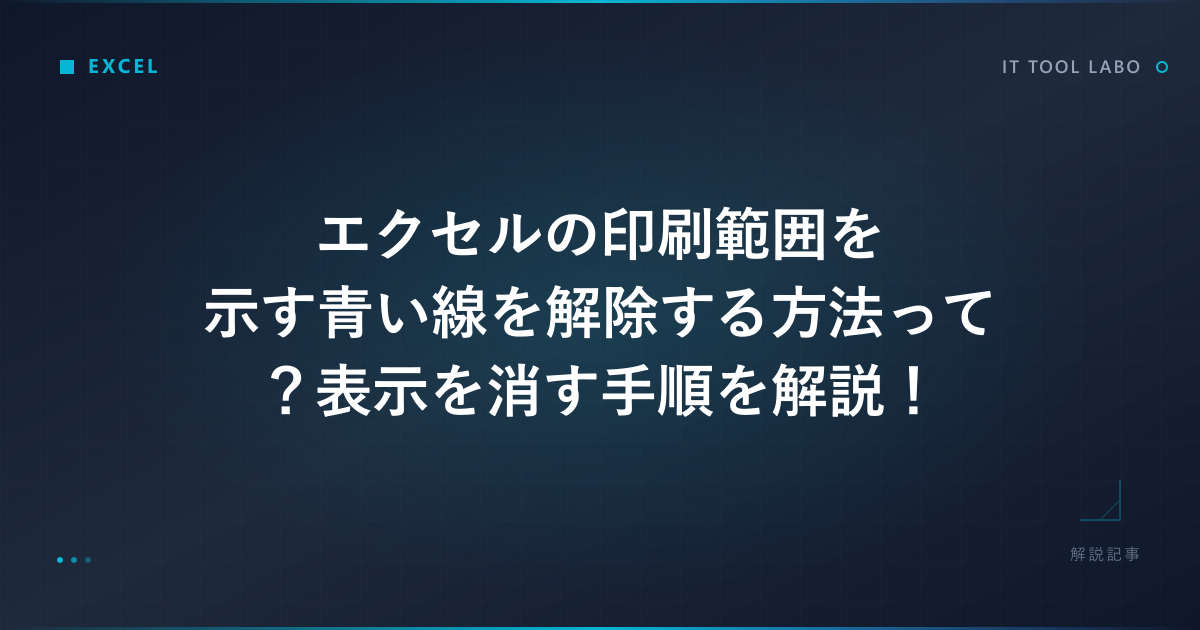 EXCEL

IT TOOL LABO

エクセルの印刷範囲を示す青い線を解除する方法って？表示を消す手順を解説！

解説記事